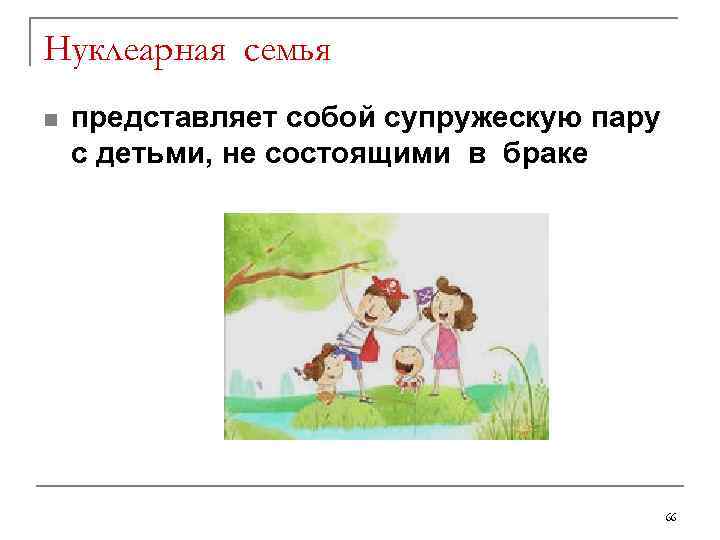 Нуклеарная семья

представляет собой супружескую пару с детьми, не состоящими в браке

66